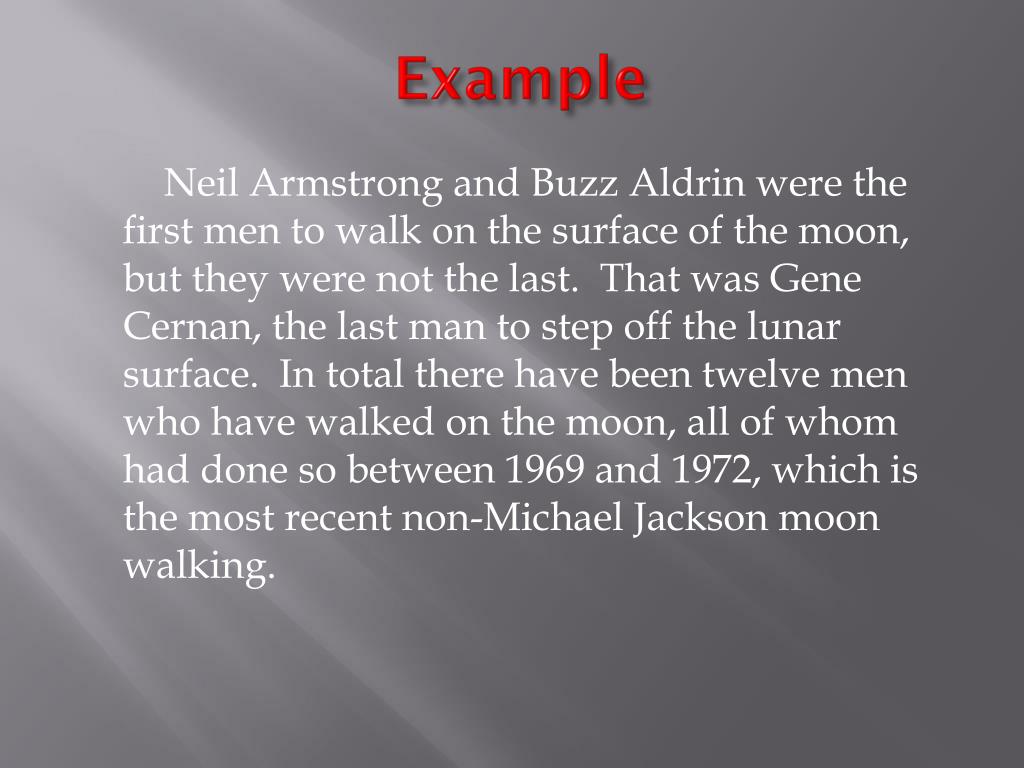 Example

Neil Armstrong and Buzz Aldrin were the first men to walk on the surface of the moon, but they were not the last. That was Gene Cernan, the last man to step off the lunar surface. In total there have been twelve men who have walked on the moon, all of whom had done so between 1969 and 1972, which is the most recent non-Michael Jackson moon walking.